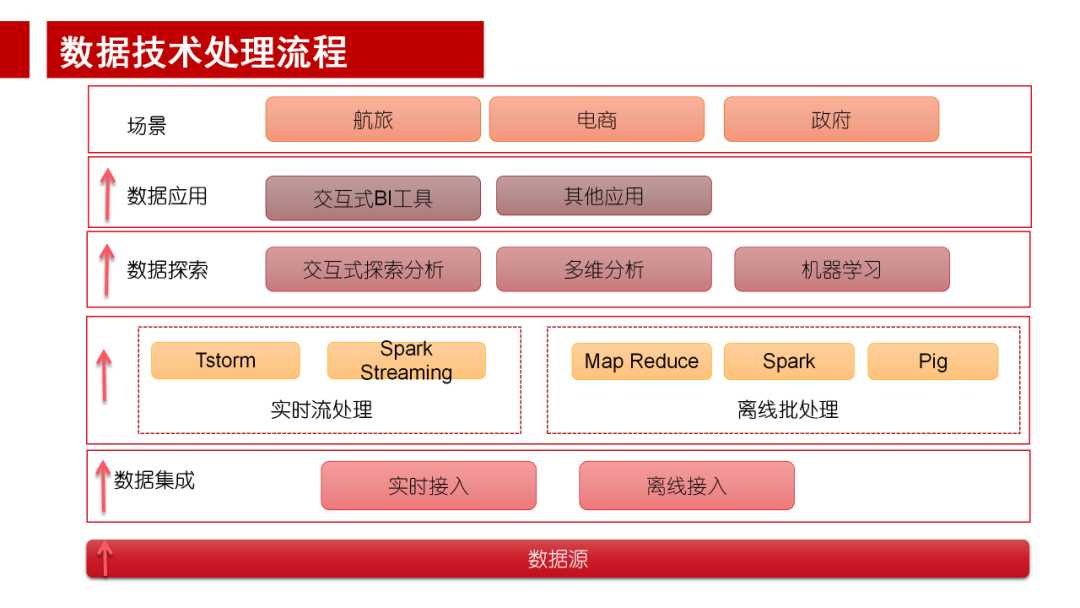 数据技术处理流程

场景
航旅
电商
政府

数据应用
交互式BI工具
其他应用

数据探索
交互式探索分析
多维分析
机器学习

Tstorm
Spark Streaming
实时流处理

Map Reduce
Spark
Pig
离线批处理

数据集成
实时接入
离线接入

数据源